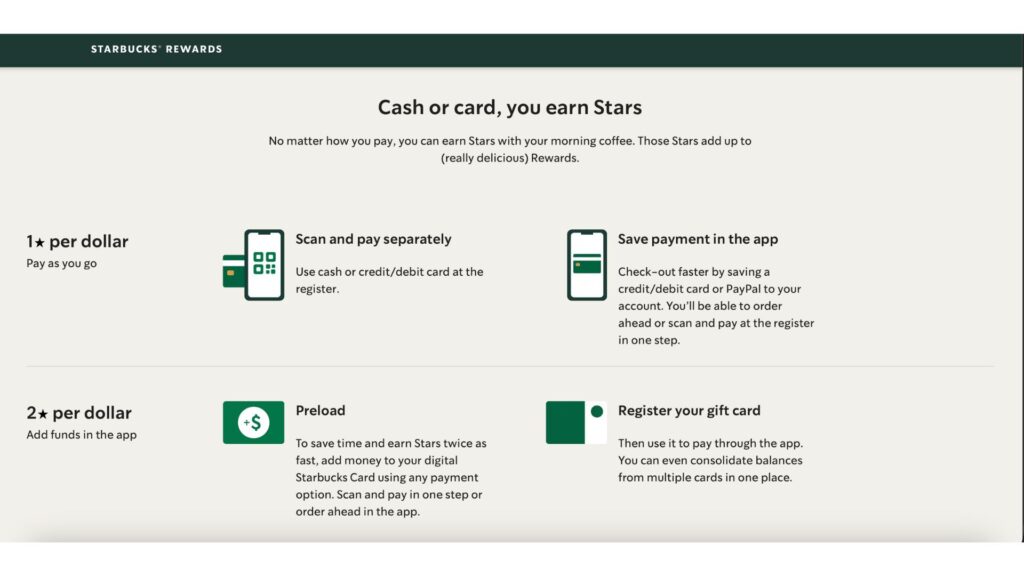 STARBUCKS® REWARDS

Cash or card, you earn Stars

No matter how you pay, you can earn Stars with your morning coffee. Those Stars add up to (really delicious) Rewards.

1★ per dollar
Pay as you go

Scan and pay separately
Use cash or credit/debit card at the register.

Save payment in the app
Check-out faster by saving a credit/debit card or PayPal to your account. You'll be able to order ahead or scan and pay at the register in one step.

2★ per dollar
Add funds in the app

+$

Preload
To save time and earn Stars twice as fast, add money to your digital Starbucks Card using any payment option. Scan and pay in one step or order ahead in the app.

Register your gift card
Then use it to pay through the app. You can even consolidate balances from multiple cards in one place.